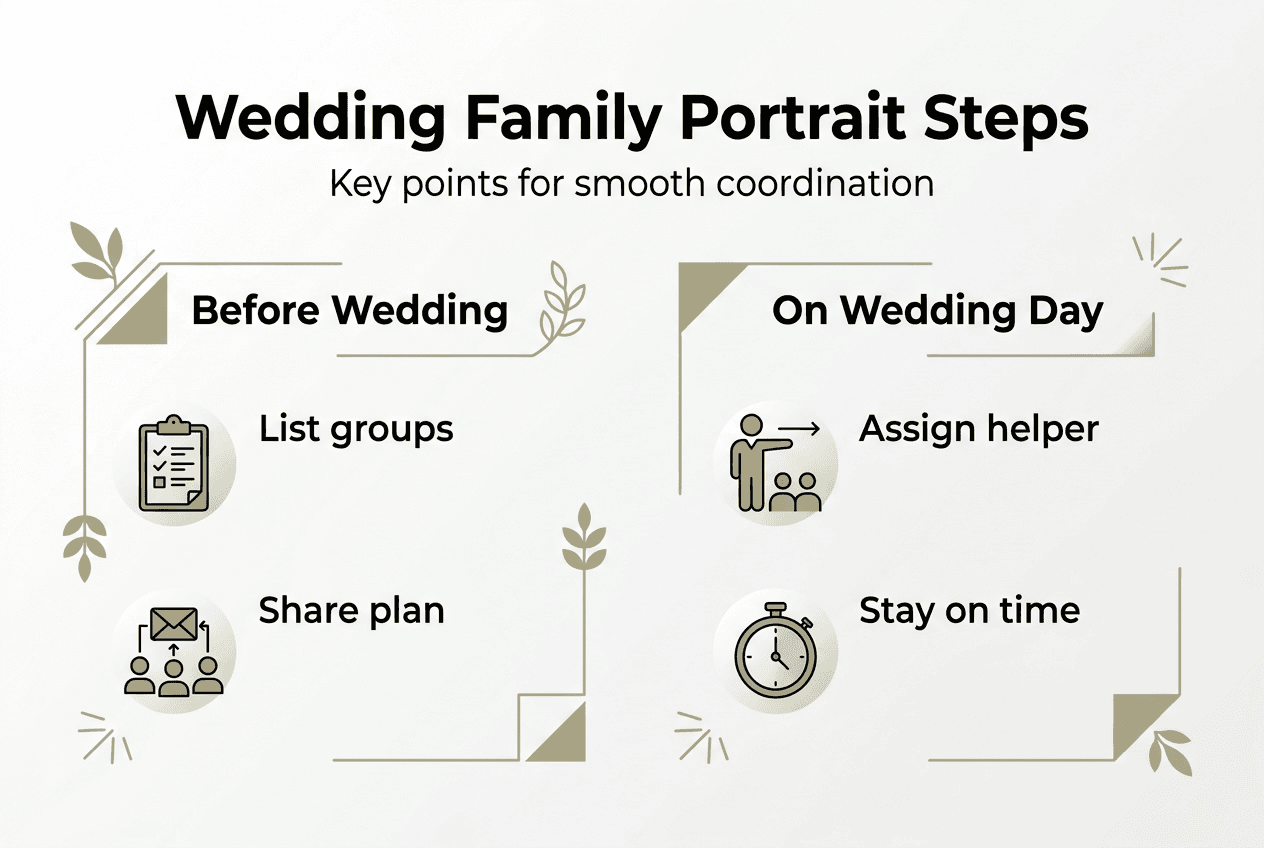 Wedding Family Portrait Steps

Key points for smooth coordination

Before Wedding

List groups

Share plan

On Wedding Day

Assign helper

Stay on time